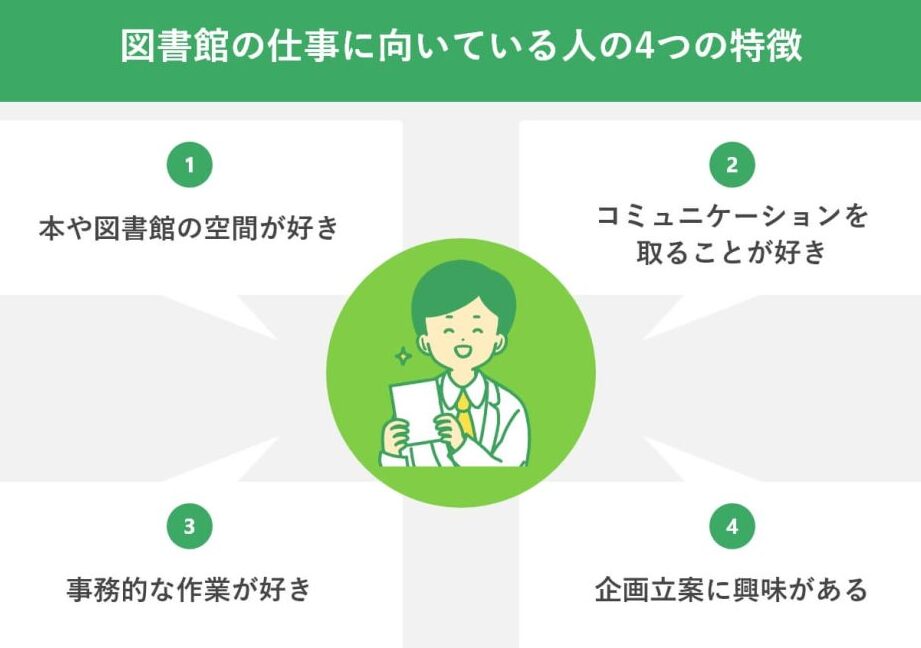 図書館の仕事に向いている人の4つの特徴

1
本や図書館の空間が好き

2
コミュニケーションを取ることが好き

3
事務的な作業が好き

4
企画立案に興味がある